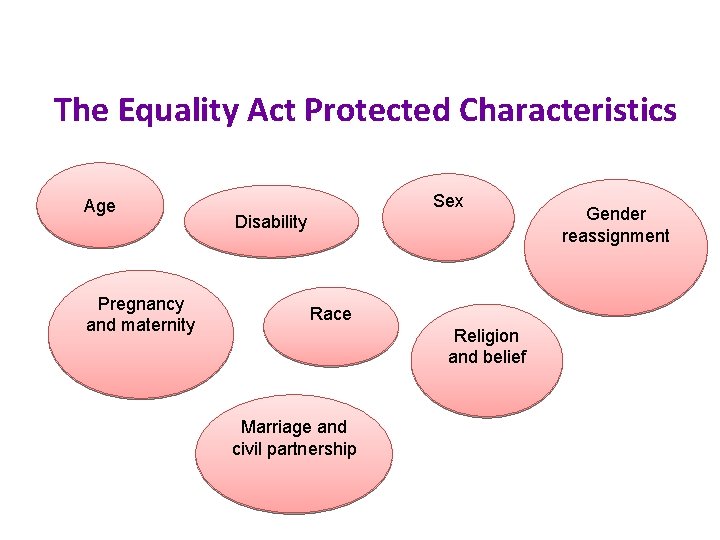 The Equality Act Protected Characteristics

Age

Disability

Sex

Gender reassignment

Pregnancy and maternity

Race

Religion and belief

Marriage and civil partnership